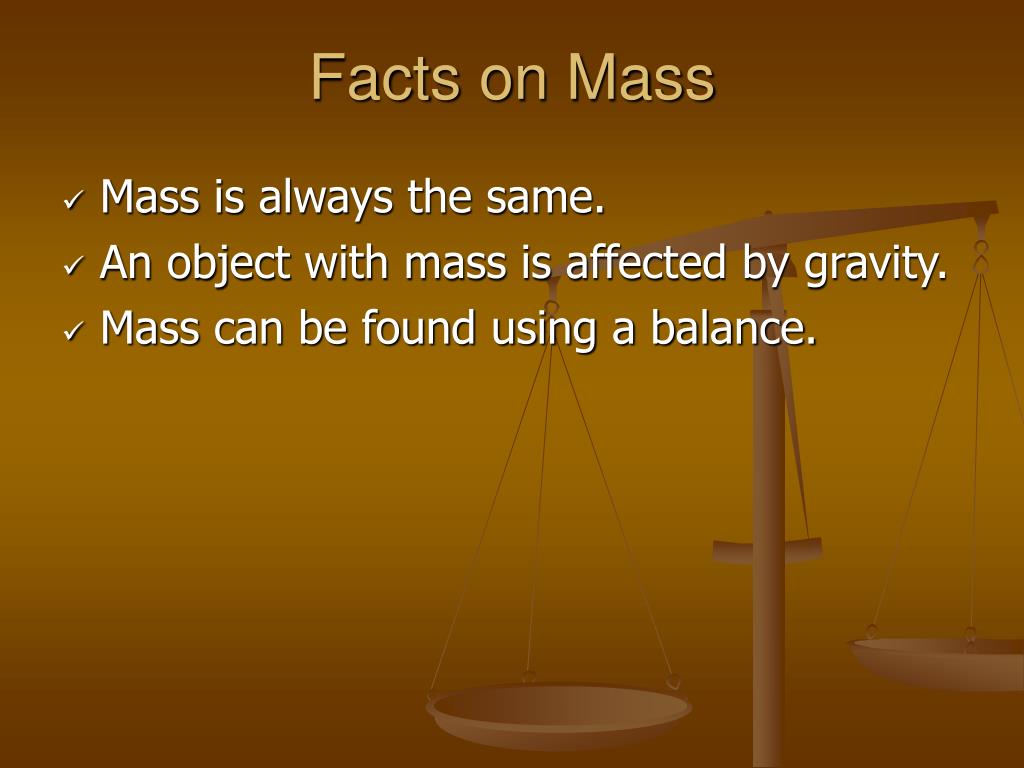 Facts on Mass

✓ Mass is always the same.
✓ An object with mass is affected by gravity.
✓ Mass can be found using a balance.